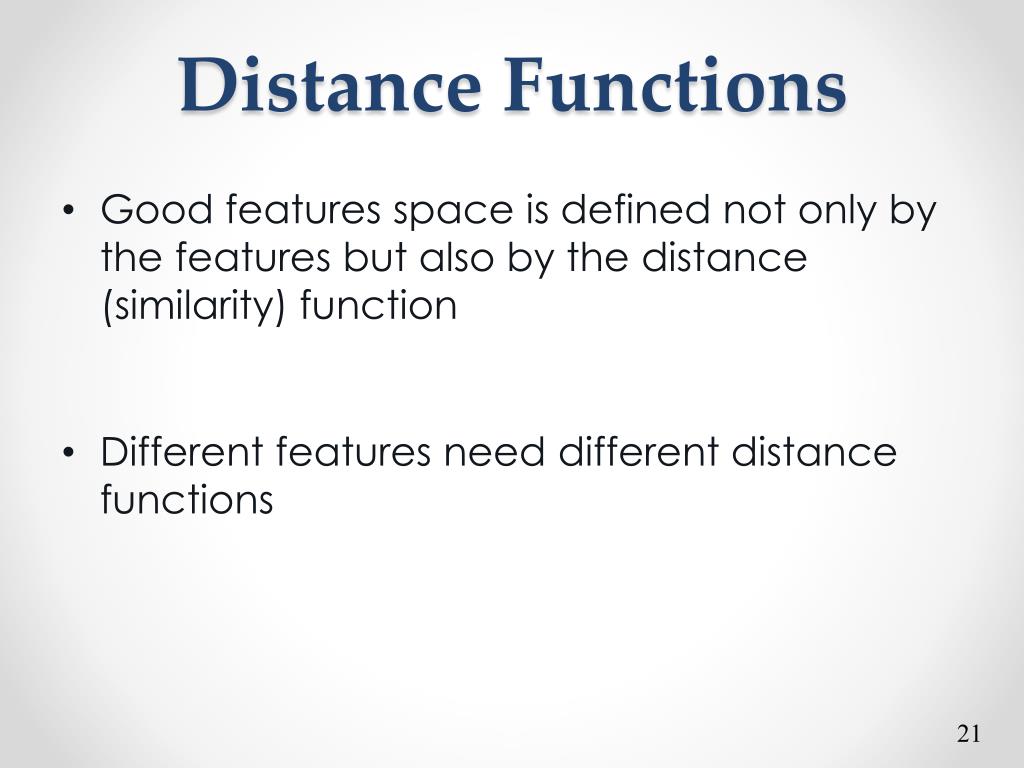 Distance Functions

• Good features space is defined not only by the features but also by the distance (similarity) function

• Different features need different distance functions

21